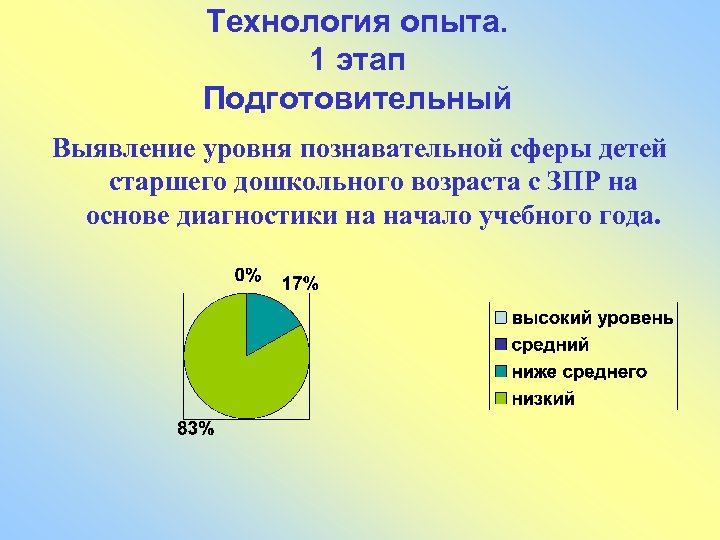 Технология опыта.
1 этап
Подготовительный

Выявление уровня познавательной сферы детей старшего дошкольного возраста с ЗПР на основе диагностики на начало учебного года.

0%
17%
83%

высокий уровень
средний
ниже среднего
низкий